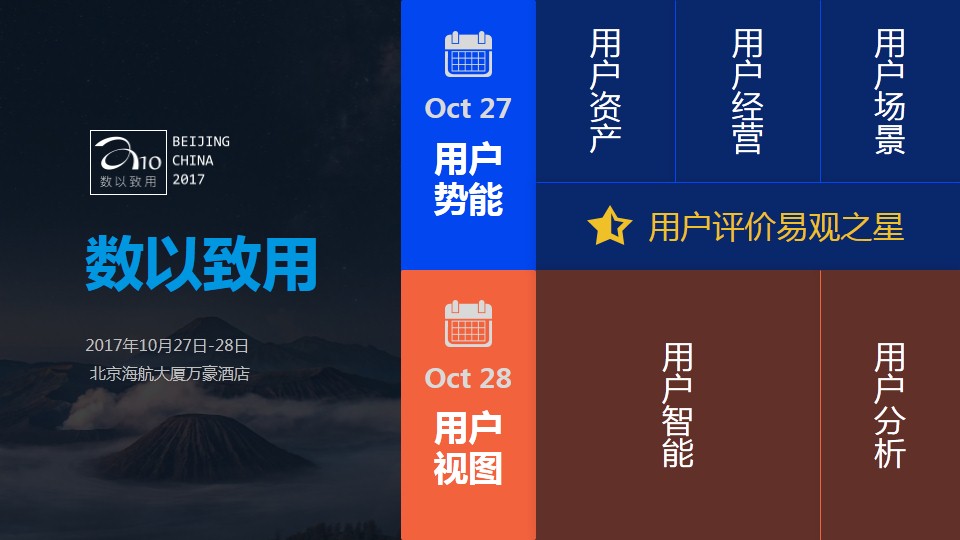 a10
数以致用

BEIJING
CHINA
2017

数以致用

2017年10月27日-28日
北京海航大厦万豪酒店

Oct 27
用户势能

用户资产

用户经营

用户场景

用户评价易观之星

Oct 28
用户视图

用户智能

用户分析